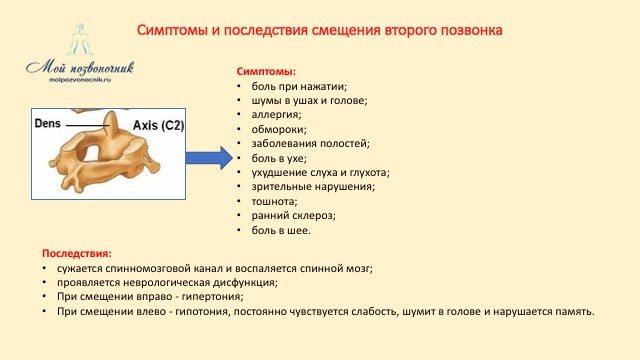 Симптомы и последствия смещения второго позвонка

Мой позвоночник
moipozvonocnik.ru

Dens
Axis (C2)

Симптомы:
• боль при нажатии;
• шумы в ушах и голове;
• аллергия;
• обмороки;
• заболевания полостей;
• боль в ухе;
• ухудшение слуха и глухота;
• зрительные нарушения;
• тошнота;
• ранний склероз;
• боль в шее.

Последствия:
• сужается спинномозговой канал и воспаляется спинной мозг;
• проявляется неврологическая дисфункция;
• При смещении вправо - гипертония;
• При смещении влево - гипотония, постоянно чувствуется слабость, шумит в голове и нарушается память.